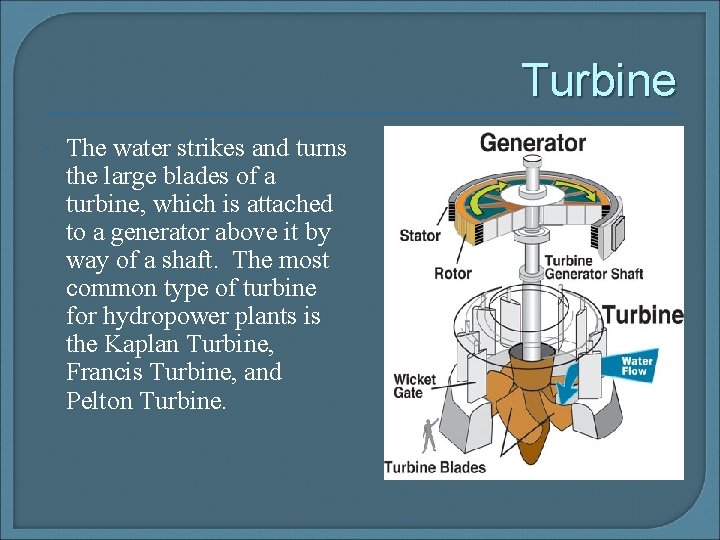 Turbine

The water strikes and turns the large blades of a turbine, which is attached to a generator above it by way of a shaft. The most common type of turbine for hydropower plants is the Kaplan Turbine, Francis Turbine, and Pelton Turbine.

Generator
Stator
Rotor
Turbine Generator Shaft
Turbine
Water Flow
Wicket Gate
Turbine Blades